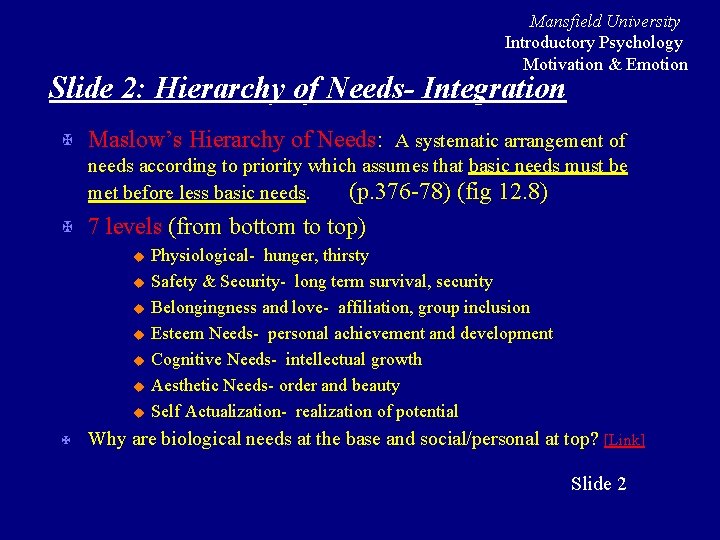 Mansfield University
Introductory Psychology
Motivation & Emotion

Slide 2: Hierarchy of Needs- Integration

Maslow's Hierarchy of Needs: A systematic arrangement of needs according to priority which assumes that basic needs must be met before less basic needs. (p.376-78) (fig 12.8)

7 levels (from bottom to top)

Physiological- hunger, thirsty
Safety & Security- long term survival, security
Belongingness and love- affiliation, group inclusion
Esteem Needs- personal achievement and development
Cognitive Needs- intellectual growth
Aesthetic Needs- order and beauty
Self Actualization- realization of potential

Why are biological needs at the base and social/personal at top? [Link]

Slide 2